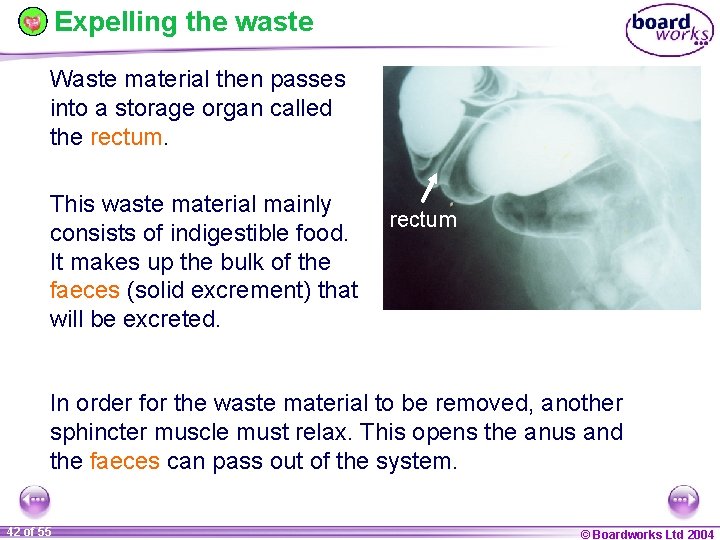 Expelling the waste

board works

Waste material then passes into a storage organ called the rectum.

This waste material mainly consists of indigestible food. It makes up the bulk of the faeces (solid excrement) that will be excreted.

rectum

In order for the waste material to be removed, another sphincter muscle must relax. This opens the anus and the faeces can pass out of the system.

42 of 55

© Boardworks Ltd 2004